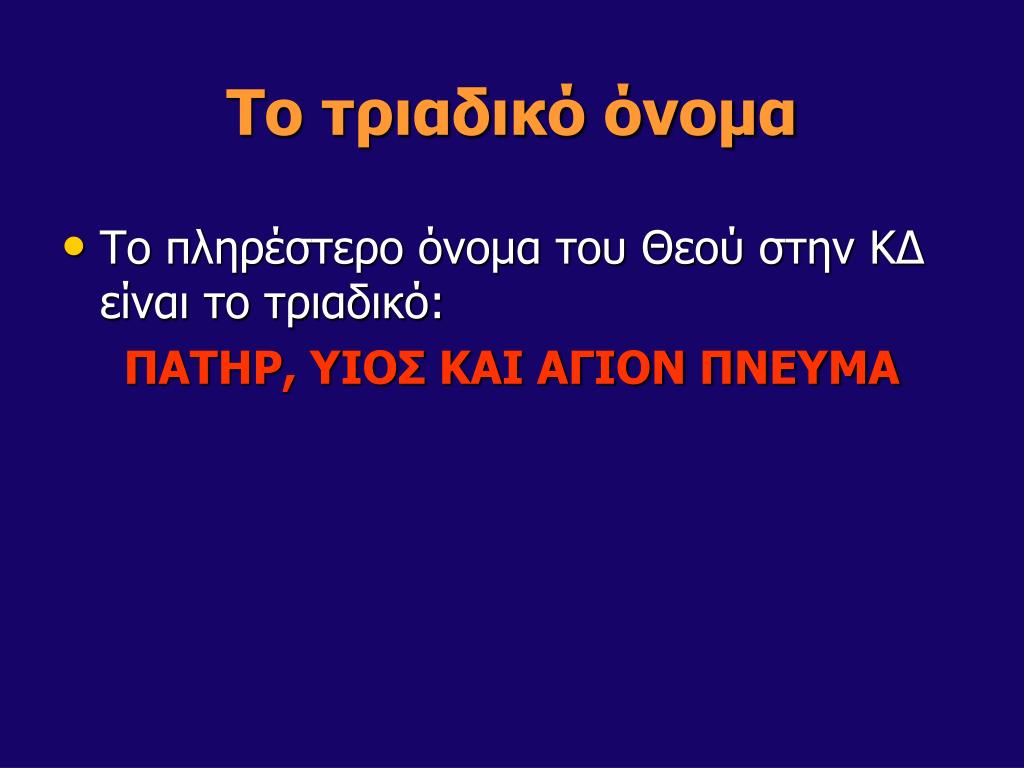 Το τριαδικό όνομα

• Το πληρέστερο όνομα του Θεού στην ΚΔ είναι το τριαδικό:

ΠΑΤΗΡ, ΥΙΟΣ ΚΑΙ ΑΓΙΟΝ ΠΝΕΥΜΑ